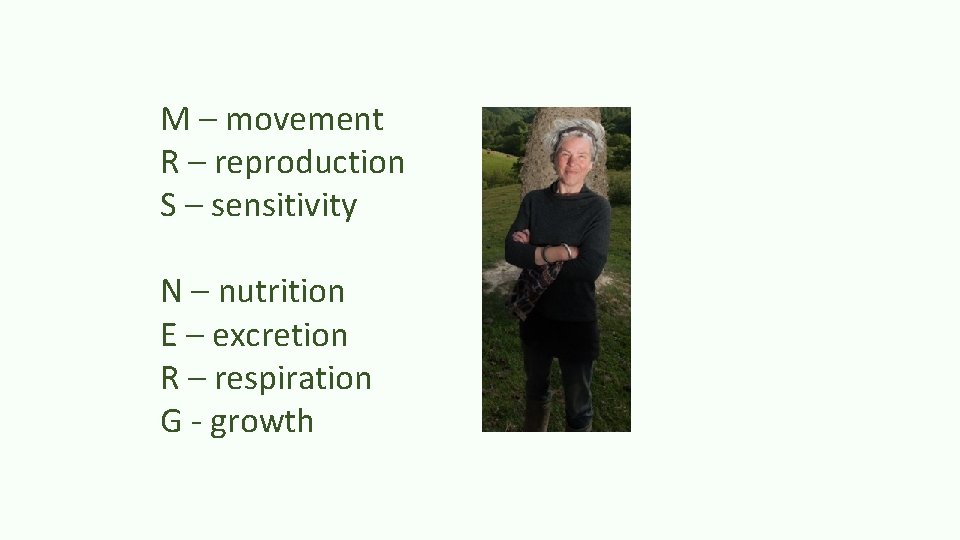 M – movement
R – reproduction
S – sensitivity

N – nutrition
E – excretion
R – respiration
G - growth